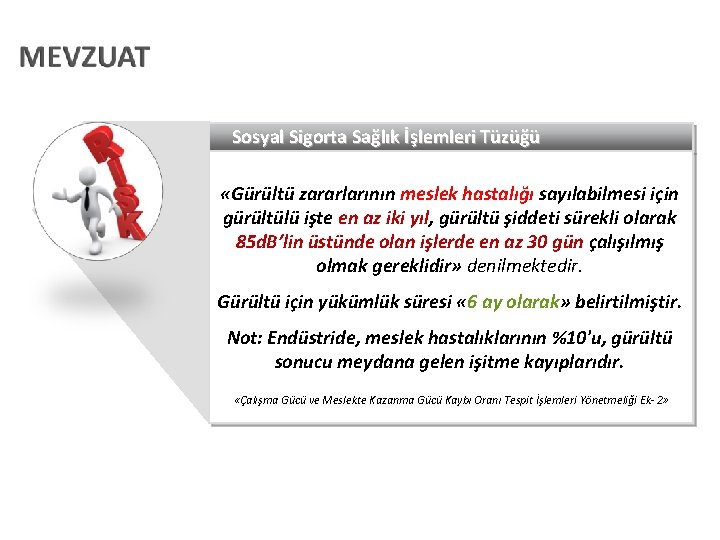 MEVZUAT

RISK

Sosyal Sigorta Sağlık İşlemleri Tüzüğü

«Gürültü zararlarının meslek hastalığı sayılabilmesi için gürültülü işte en az iki yıl, gürültü şiddeti sürekli olarak 85dB'lin üstünde olan işlerde en az 30 gün çalışılmış olmak gereklidir» denilmektedir.

Gürültü için yükümlük süresi «6 ay olarak» belirtilmiştir.

Not: Endüstride, meslek hastalıklarının %10'u, gürültü sonucu meydana gelen işitme kayıplarıdır.

«Çalışma Gücü ve Meslekte Kazanma Gücü Kaybı Oranı Tespit İşlemleri Yönetmeliği Ek- 2»